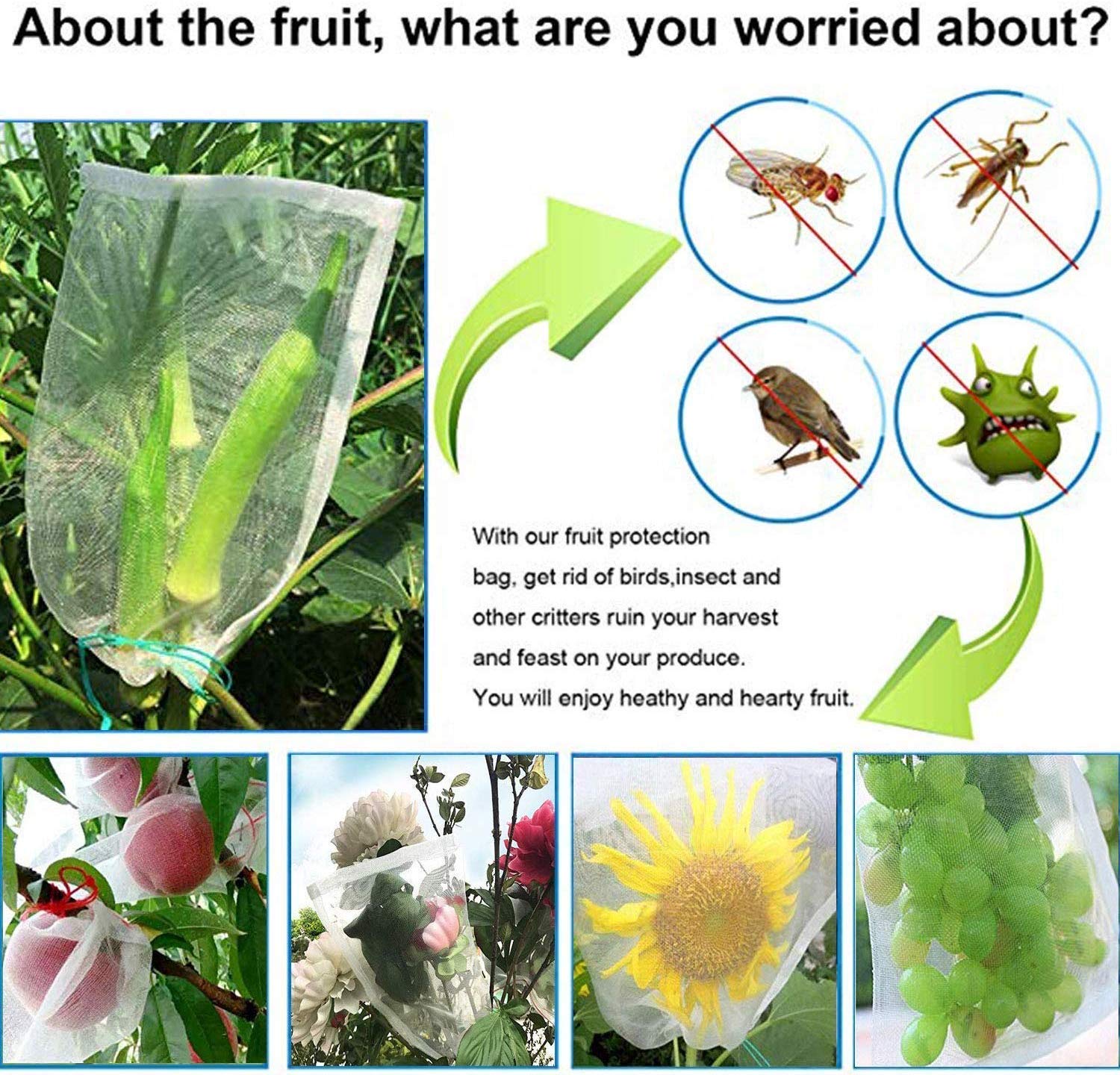 About the fruit, what are you worried about?

With our fruit protection bag, get rid of birds,insect and other critters ruin your harvest and feast on your produce. You will enjoy heathy and hearty fruit.